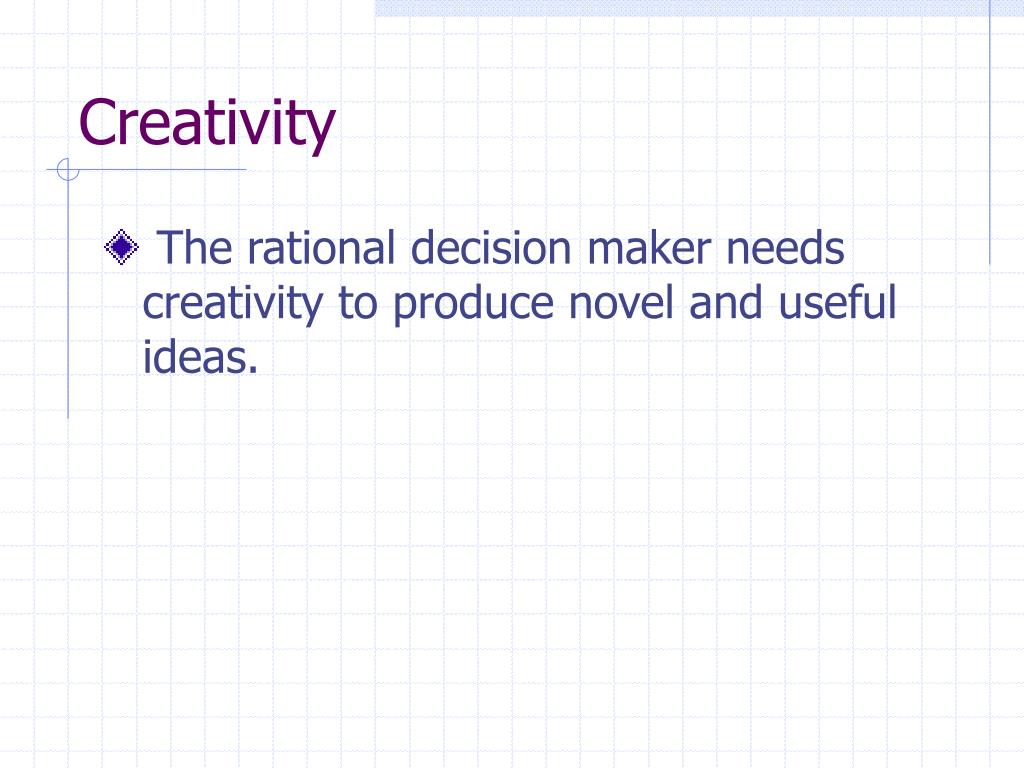 Creativity

The rational decision maker needs creativity to produce novel and useful ideas.